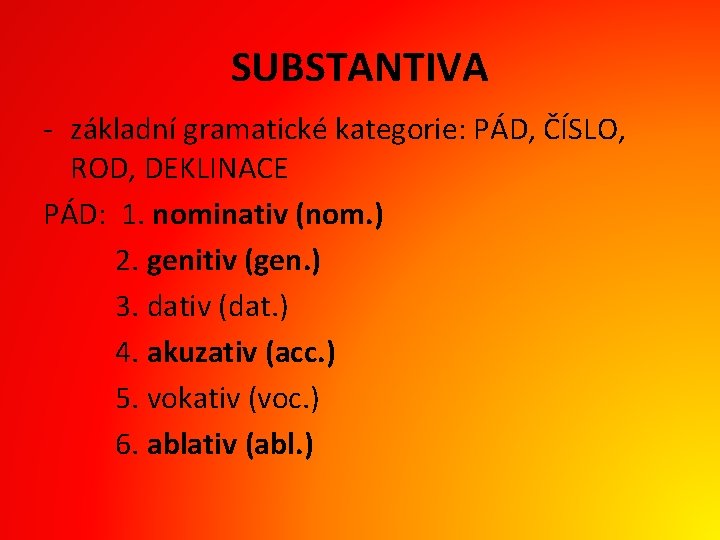 SUBSTANTIVA

- základní gramatické kategorie: PÁD, ČÍSLO, ROD, DEKLINACE

PÁD: 1. nominativ (nom.)
2. genitiv (gen.)
3. dativ (dat.)
4. akuzativ (acc.)
5. vokativ (voc.)
6. ablativ (abl.)